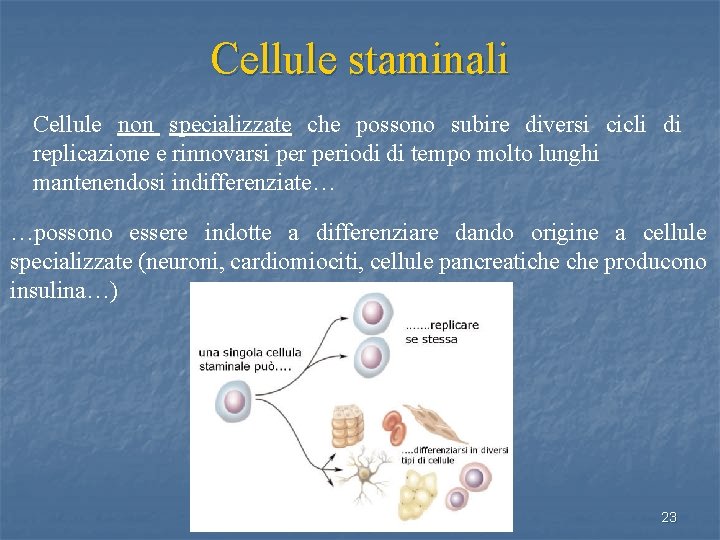 Cellule staminali

Cellule non specializzate che possono subire diversi cicli di replicazione e rinnovarsi per periodi di tempo molto lunghi mantenendosi indifferenziate…

…possono essere indotte a differenziare dando origine a cellule specializzate (neuroni, cardiomiociti, cellule pancreatiche che producono insulina…)

una singola cellula staminale può….

…….replicare se stessa

….differenziarsi in diversi tipi di cellule

23